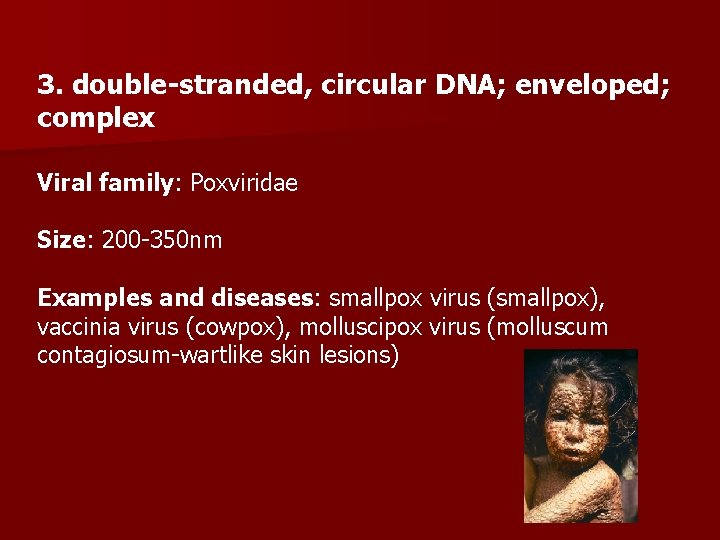 3. double-stranded, circular DNA; enveloped; complex

Viral family: Poxviridae

Size: 200-350nm

Examples and diseases: smallpox virus (smallpox), vaccinia virus (cowpox), molluscipox virus (molluscum contagiosum-wartlike skin lesions)